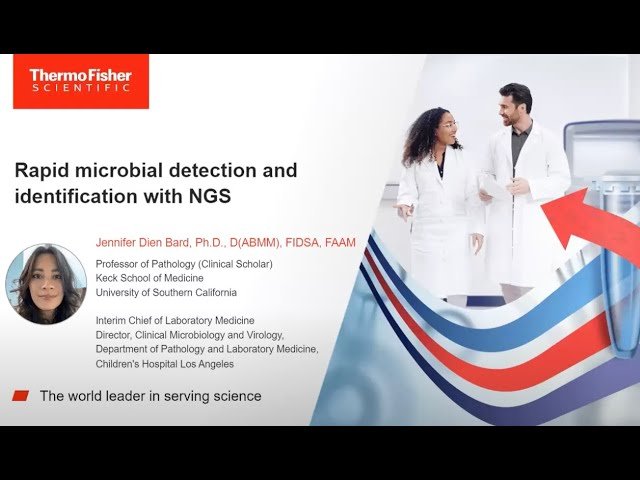 ThermoFisher
SCIENTIFIC

Rapid microbial detection and identification with NGS

Jennifer Dien Bard, Ph.D., D(ABMM), FIDSA, FAAM

Professor of Pathology (Clinical Scholar)
Keck School of Medicine
University of Southern California

Interim Chief of Laboratory Medicine
Director, Clinical Microbiology and Virology,
Department of Pathology and Laboratory Medicine,
Children's Hospital Los Angeles

The world leader in serving science